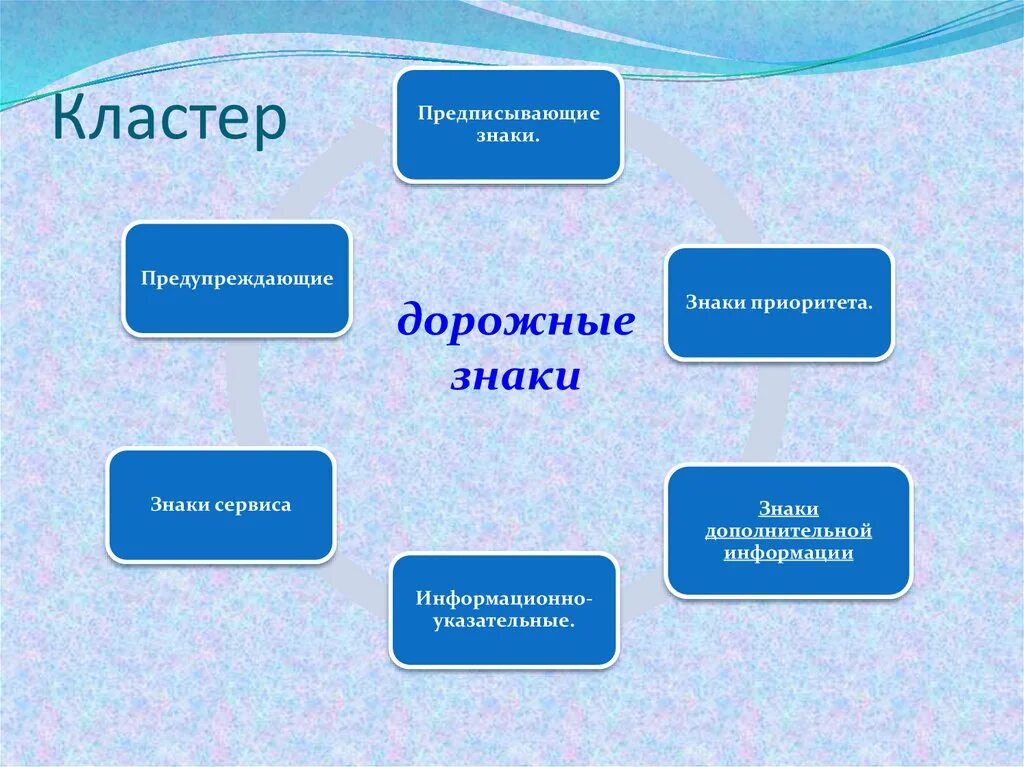 Кластер

Предписывающие знаки.

Предупреждающие

дорожные знаки

Знаки приоритета.

Знаки сервиса

Знаки дополнительной информации

Информационно-указательные.